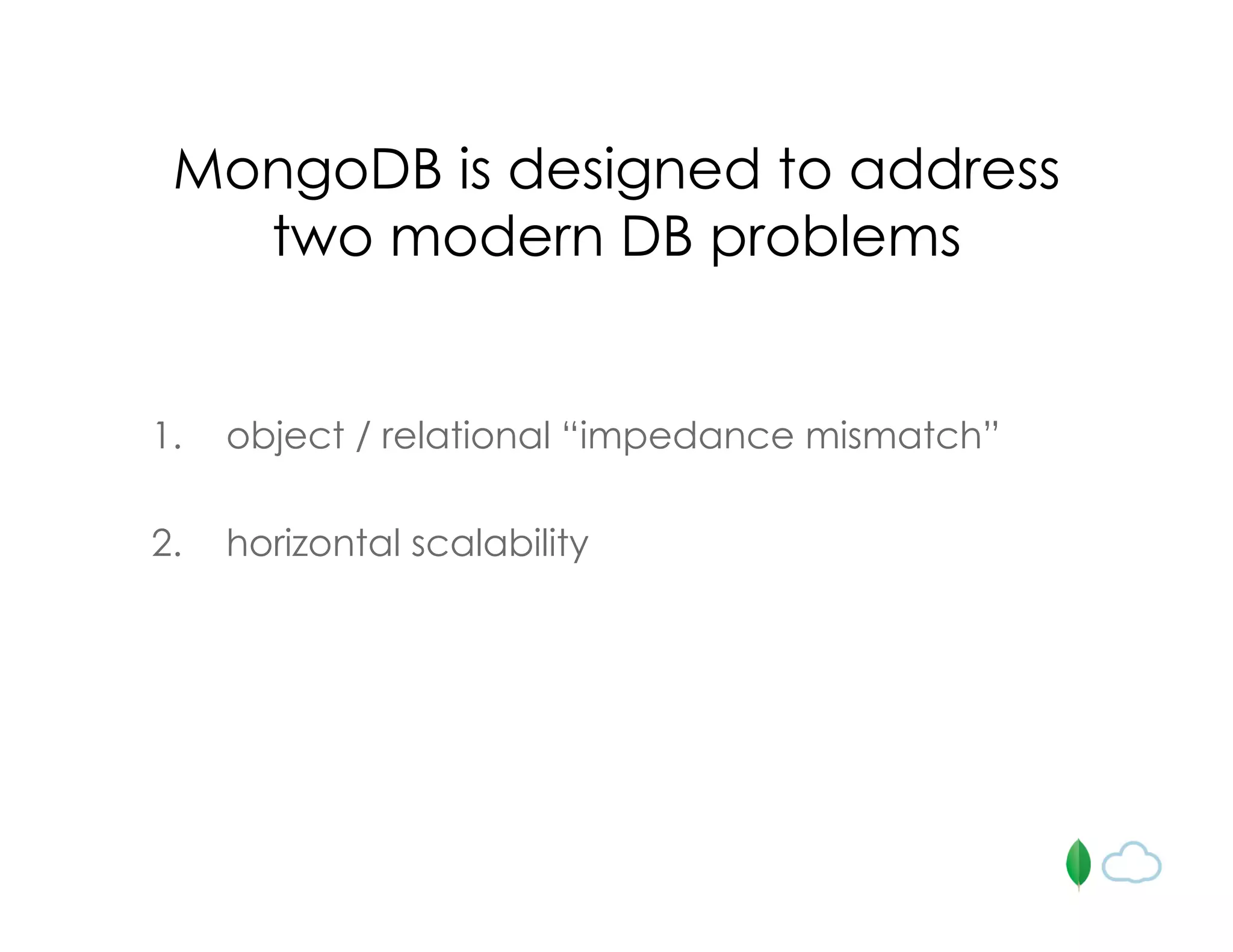 MongoDB is designed to address two modern DB problems

1. object / relational “impedance mismatch”

2. horizontal scalability